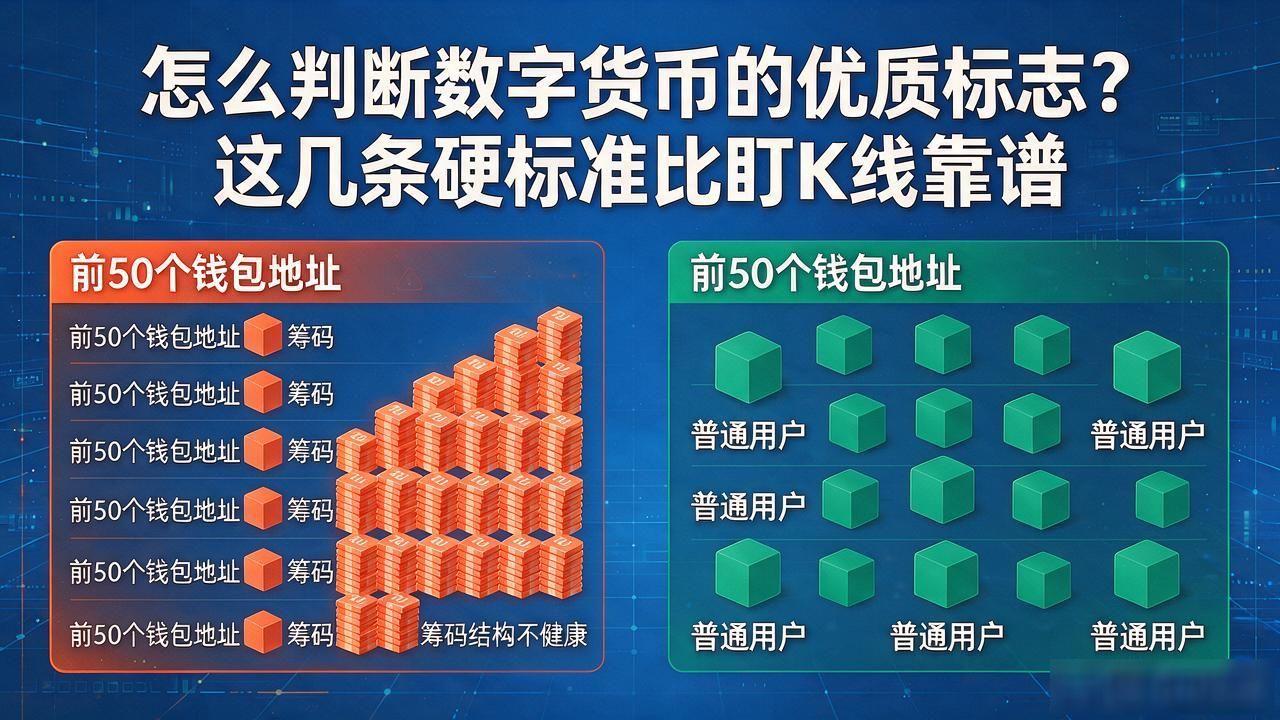 怎么判断数字货币的优质标志？
这几条硬标准比盯K线靠谱

前50个钱包地址

前50个钱包地址 筹码
前50个钱包地址 筹码
前50个钱包地址 筹码
前50个钱包地址 筹码
前50个钱包地址 筹码
前50个钱包地址 筹码
筹码结构不健康

前50个钱包地址

普通用户
普通用户
普通用户
普通用户
普通用户
普通用户